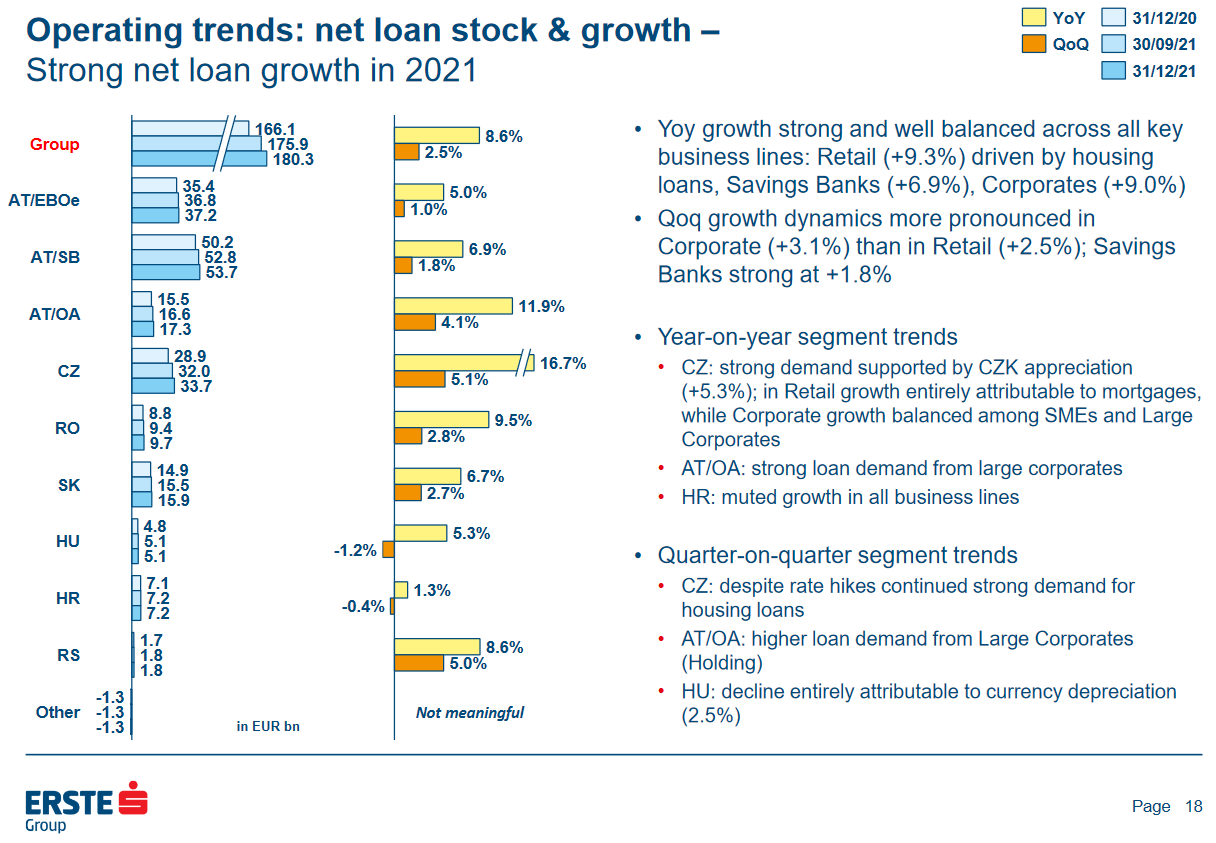 Operating trends: net loan stock & growth –
Strong net loan growth in 2021

YoY QoQ 31/12/20 30/09/21 31/12/21

Group 166.1 175.9 180.3 8.6% 2.5%
AT/EBOe 35.4 36.8 37.2 5.0% 1.0%
AT/SB 50.2 52.8 53.7 6.9% 1.8%
AT/OA 15.5 16.6 17.3 11.9% 4.1%
CZ 28.9 32.0 33.7 16.7% 5.1%
RO 8.8 9.4 9.7 9.5% 2.8%
SK 14.9 15.5 15.9 6.7% 2.7%
HU 4.8 5.1 5.1 5.3% -1.2%
HR 7.1 7.2 7.2 1.3% -0.4%
RS 1.7 1.8 1.8 8.6% 5.0%
Other -1.3 -1.3 -1.3 Not meaningful

in EUR bn

• Yoy growth strong and well balanced across all key business lines: Retail (+9.3%) driven by housing loans, Savings Banks (+6.9%), Corporates (+9.0%)
• Qoq growth dynamics more pronounced in Corporate (+3.1%) than in Retail (+2.5%); Savings Banks strong at +1.8%

• Year-on-year segment trends
• CZ: strong demand supported by CZK appreciation (+5.3%); in Retail growth entirely attributable to mortgages, while Corporate growth balanced among SMEs and Large Corporates
• AT/OA: strong loan demand from large corporates
• HR: muted growth in all business lines

• Quarter-on-quarter segment trends
• CZ: despite rate hikes continued strong demand for housing loans
• AT/OA: higher loan demand from Large Corporates (Holding)
• HU: decline entirely attributable to currency depreciation (2.5%)

ERSTE Group

Page 18